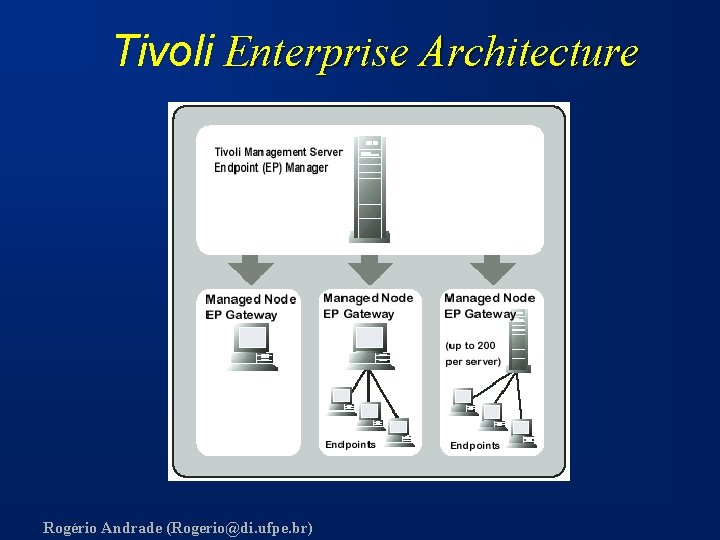 Tivoli Enterprise Architecture

Tivoli Management Server
Endpoint (EP) Manager

Managed Node
EP Gateway

Managed Node
EP Gateway

Endpoints

Managed Node
EP Gateway

(up to 200 per server)

Endpoints

Rogério Andrade (Rogerio@di.ufpe.br)